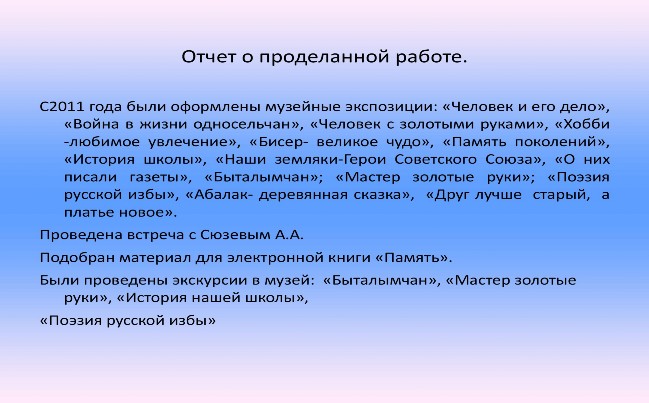 Отчет о проделанной работе.

С2011 года были оформлены музейные экспозиции: «Человек и его дело», «Война в жизни односельчан», «Человек с золотыми руками», «Хобби -любимое увлечение», «Бисер- великое чудо», «Память поколений», «История школы», «Наши земляки-Герои Советского Союза», «О них писали газеты», «Быталымчан»; «Мастер золотые руки»; «Поэзия русской избы», «Абалак- деревянная сказка», «Друг лучше старый, а платье новое».

Проведена встреча с Сюзевым А.А.

Подобран материал для электронной книги «Память».

Были проведены экскурсии в музей: «Быталымчан», «Мастер золотые руки», «История нашей школы»,

«Поэзия русской избы»